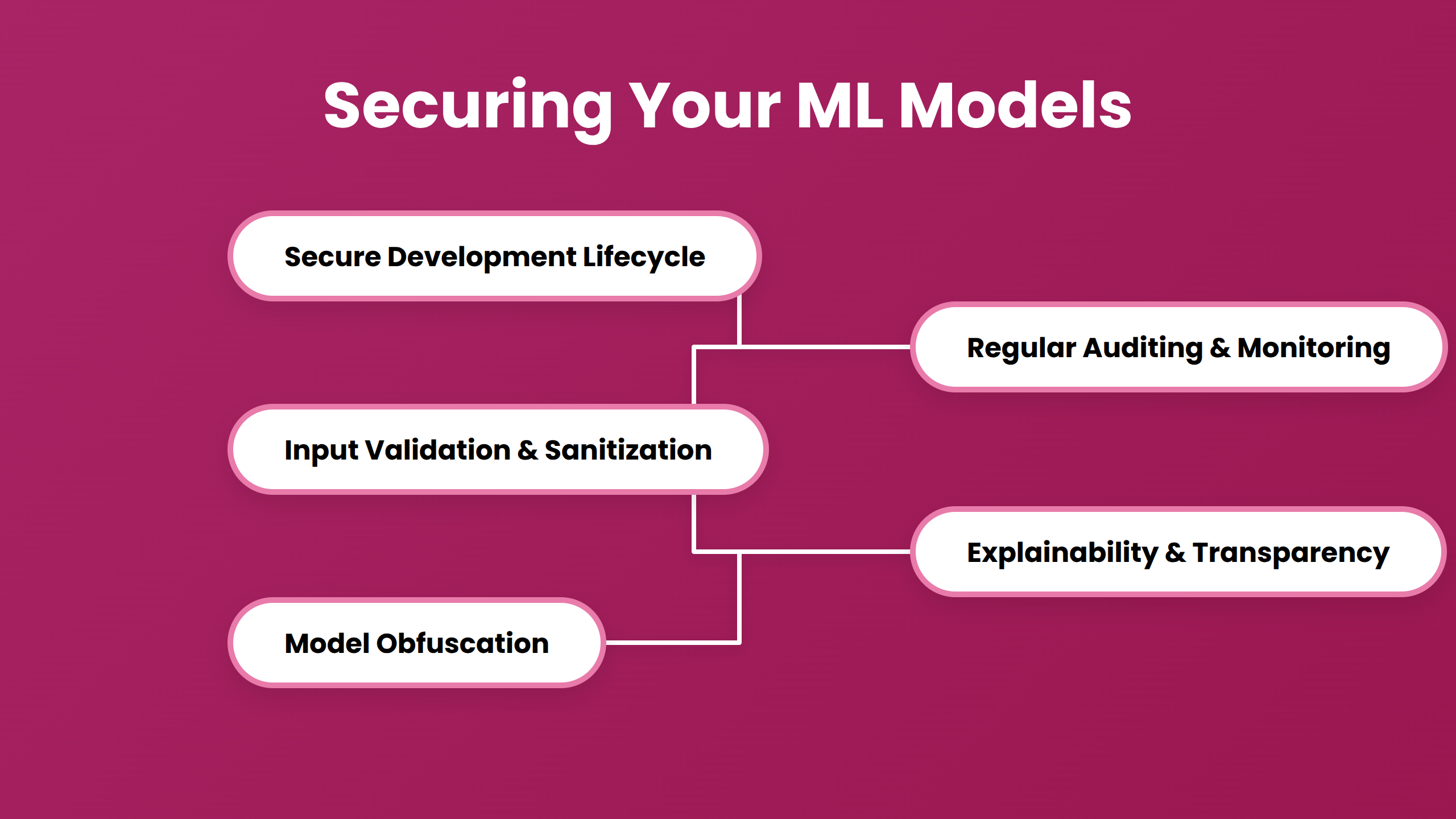 Securing Your ML Models

Secure Development Lifecycle

Regular Auditing & Monitoring

Input Validation & Sanitization

Explainability & Transparency

Model Obfuscation